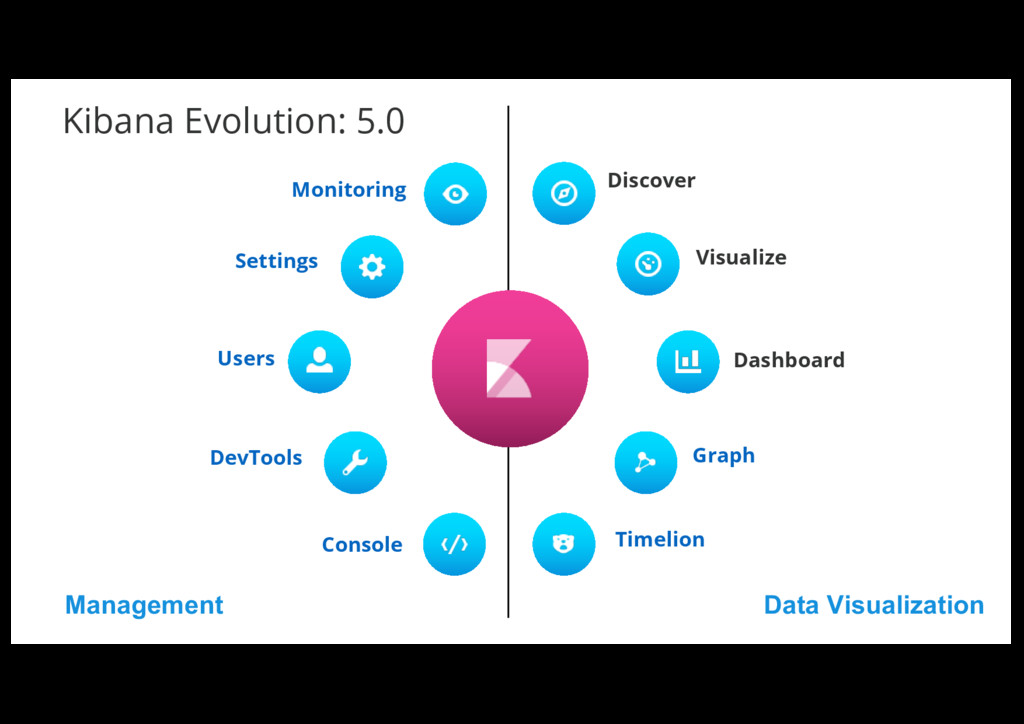 Kibana Evolution: 5.0

Monitoring

Settings

Users

DevTools

Console

Management

Discover

Visualize

Dashboard

Graph

Timelion

Data Visualization